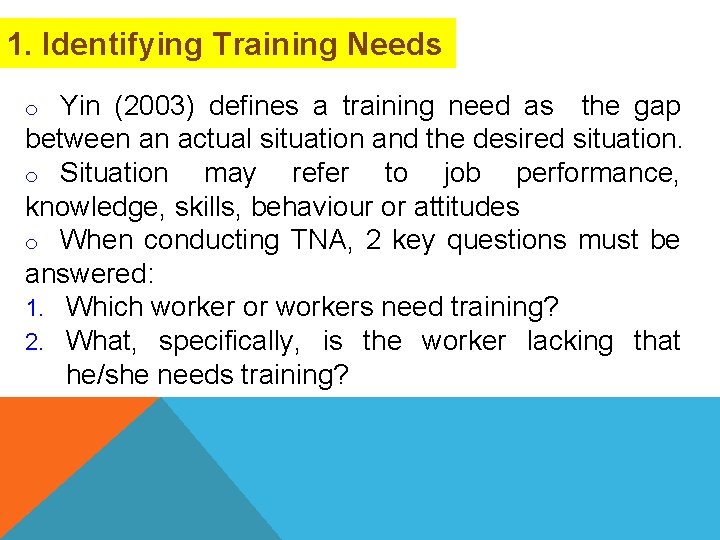 1. Identifying Training Needs

o Yin (2003) defines a training need as the gap between an actual situation and the desired situation.

o Situation may refer to job performance, knowledge, skills, behaviour or attitudes

o When conducting TNA, 2 key questions must be answered:

1. Which worker or workers need training?
2. What, specifically, is the worker lacking that he/she needs training?